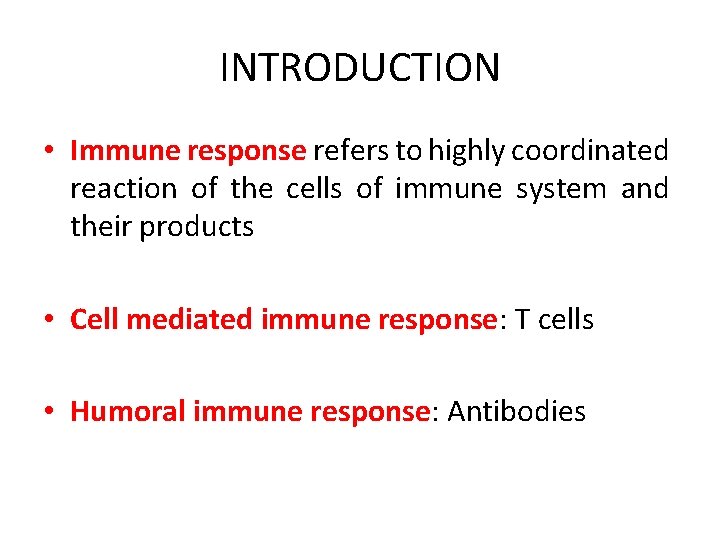 INTRODUCTION

• Immune response refers to highly coordinated reaction of the cells of immune system and their products

• Cell mediated immune response: T cells

• Humoral immune response: Antibodies